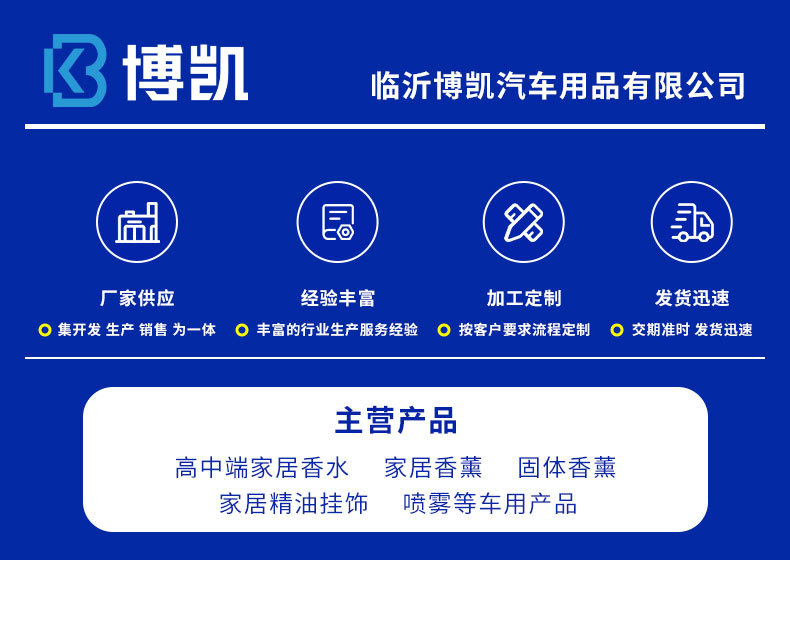 博凯

临沂博凯汽车用品有限公司

厂家供应
集开发 生产 销售 为一体

经验丰富
丰富的行业生产服务经验

加工定制
按客户要求流程定制

发货迅速
交期准时 发货迅速

主营产品
高中端家居香水 家居香薰 固体香薰
家居精油挂饰 喷雾等车用产品